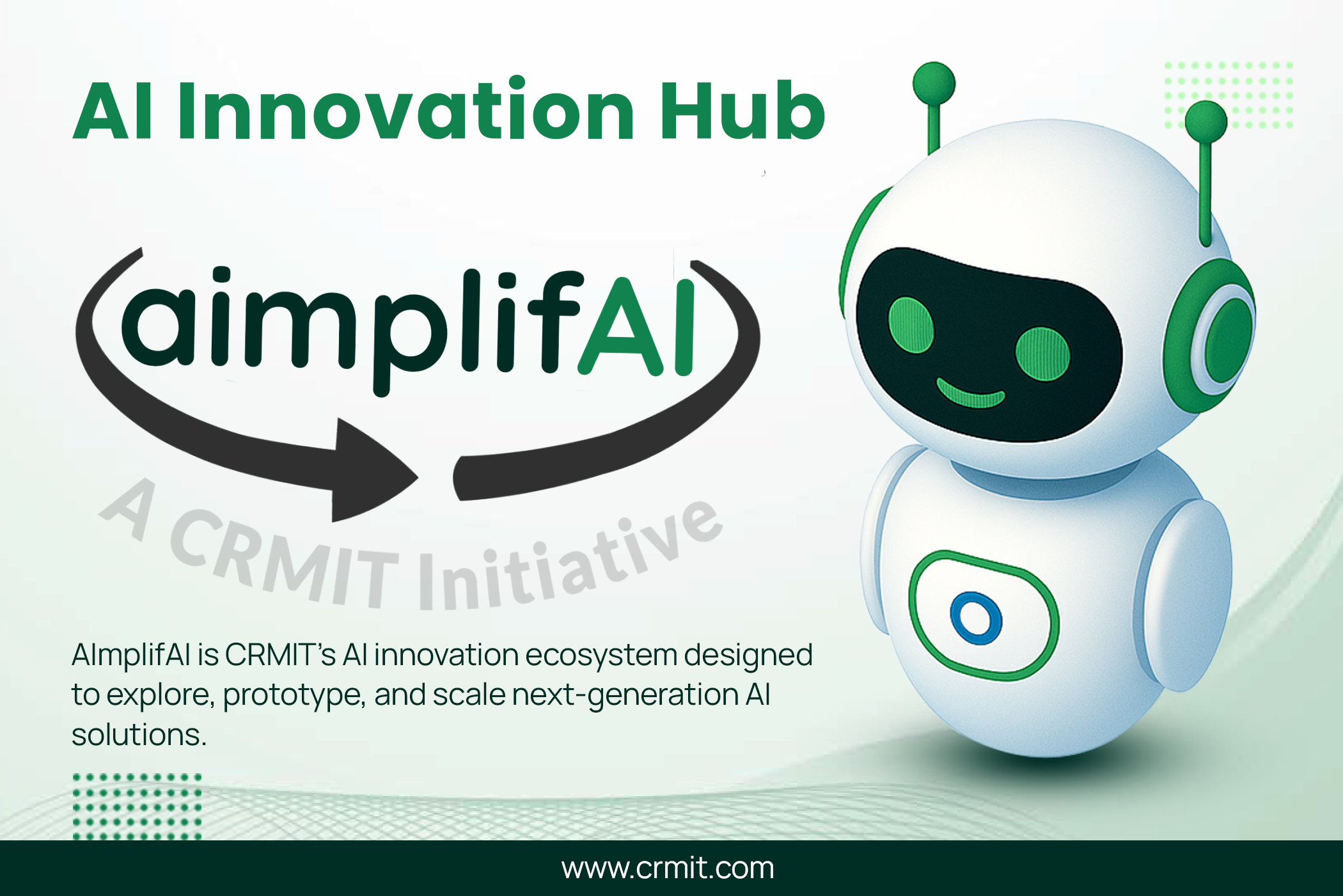 AI Innovation Hub

aimplifAI

A CRMIT Initiative

AImplifAI is CRMIT's AI innovation ecosystem designed to explore, prototype, and scale next-generation AI solutions.

www.crmit.com